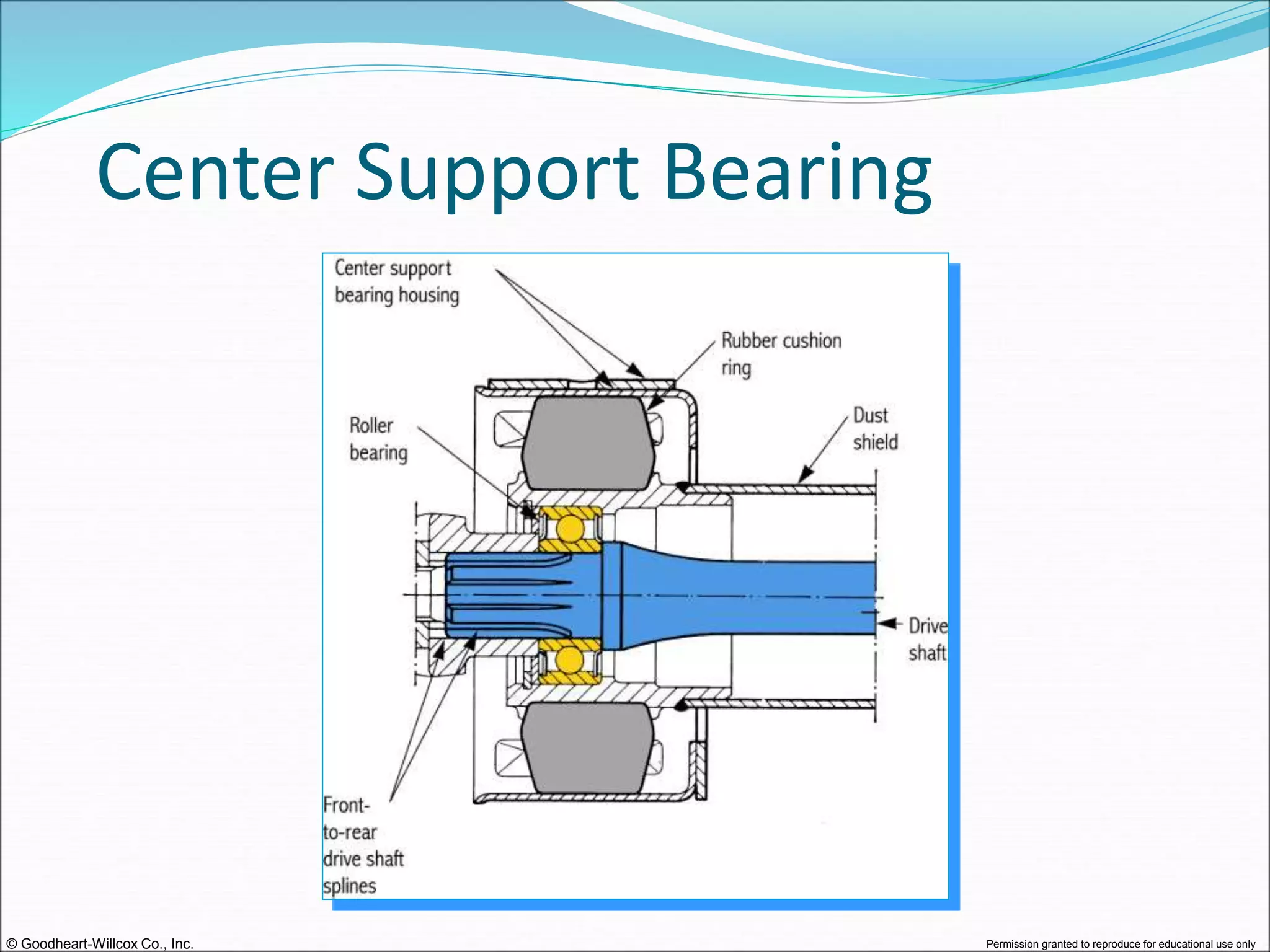 Center Support Bearing

Center support bearing housing

Rubber cushion ring

Roller bearing

Dust shield

Drive shaft

Front-to-rear drive shaft splines

© Goodheart-Willcox Co., Inc.

Permission granted to reproduce for educational use only